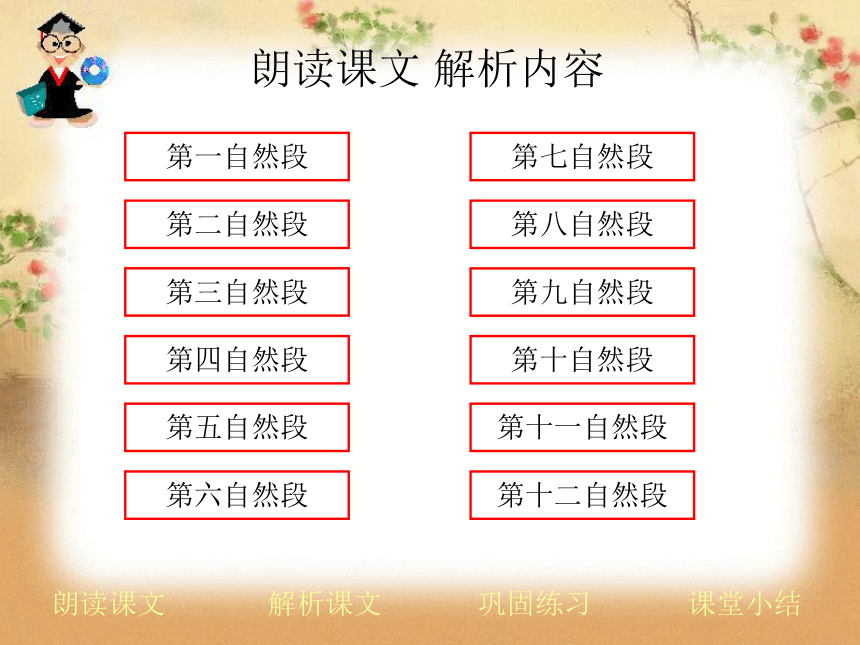 朗读课文 解析内容

第一自然段

第二自然段

第三自然段

第四自然段

第五自然段

第六自然段

第七自然段

第八自然段

第九自然段

第十自然段

第十一自然段

第十二自然段

朗读课文 解析课文 巩固练习 课堂小结